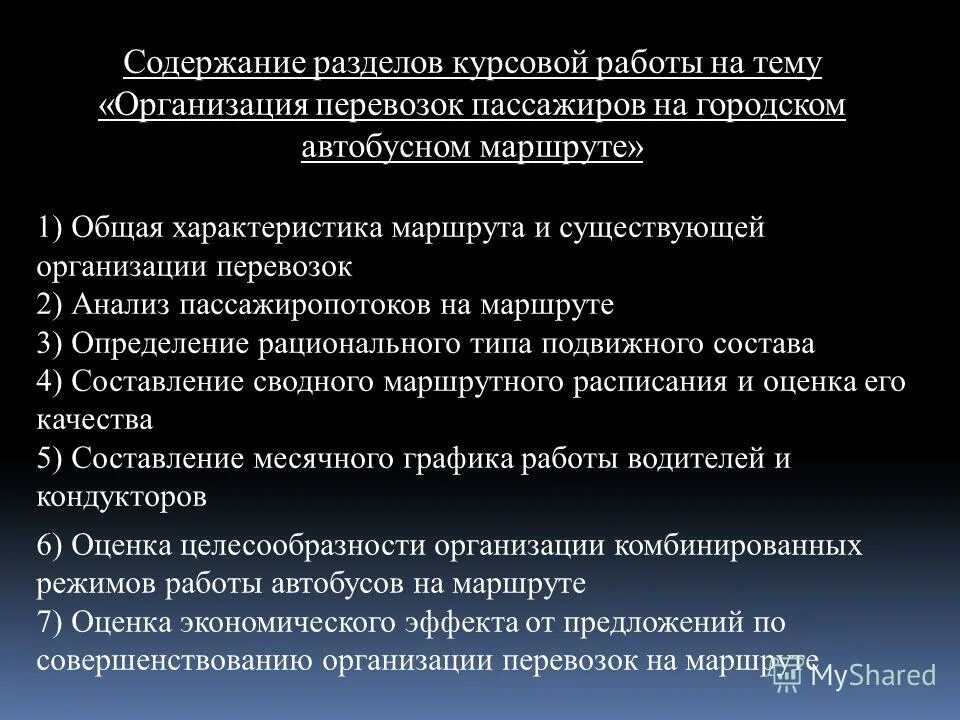 Содержание разделов курсовой работы на тему «Организация перевозок пассажиров на городском автобусном маршруте»

1) Общая характеристика маршрута и существующей организации перевозок
2) Анализ пассажиропотоков на маршруте
3) Определение рационального типа подвижного состава
4) Составление сводного маршрутного расписания и оценка его качества
5) Составление месячного графика работы водителей и кондукторов

6) Оценка целесообразности организации комбинированных режимов работы автобусов на маршруте
7) Оценка экономического эффекта от предложений по совершенствованию организации перевозок на маршруте

MyShared